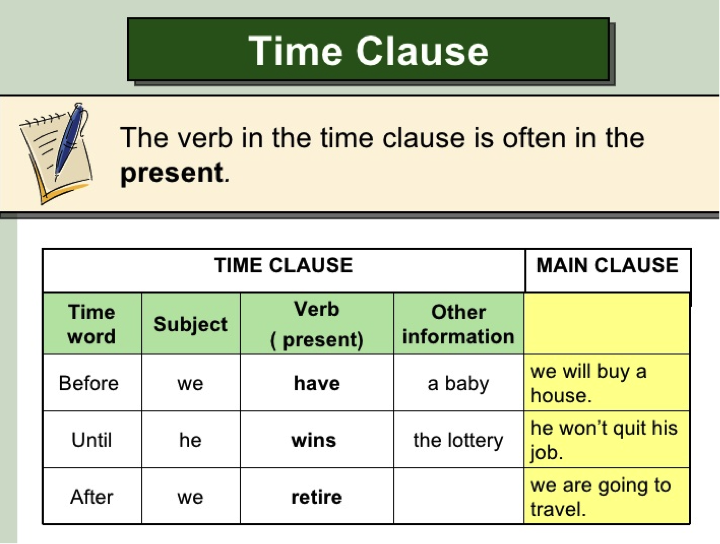 Time Clause

The verb in the time clause is often in the **present**.

| TIME CLAUSE | | | | MAIN CLAUSE |
|---|---|---|---|---|
| Time word | Subject | Verb ( present) | Other information | |
| Before | we | **have** | a baby | we will buy a house. |
| Until | he | **wins** | the lottery | he won't quit his job. |
| After | we | **retire** | | we are going to travel. |